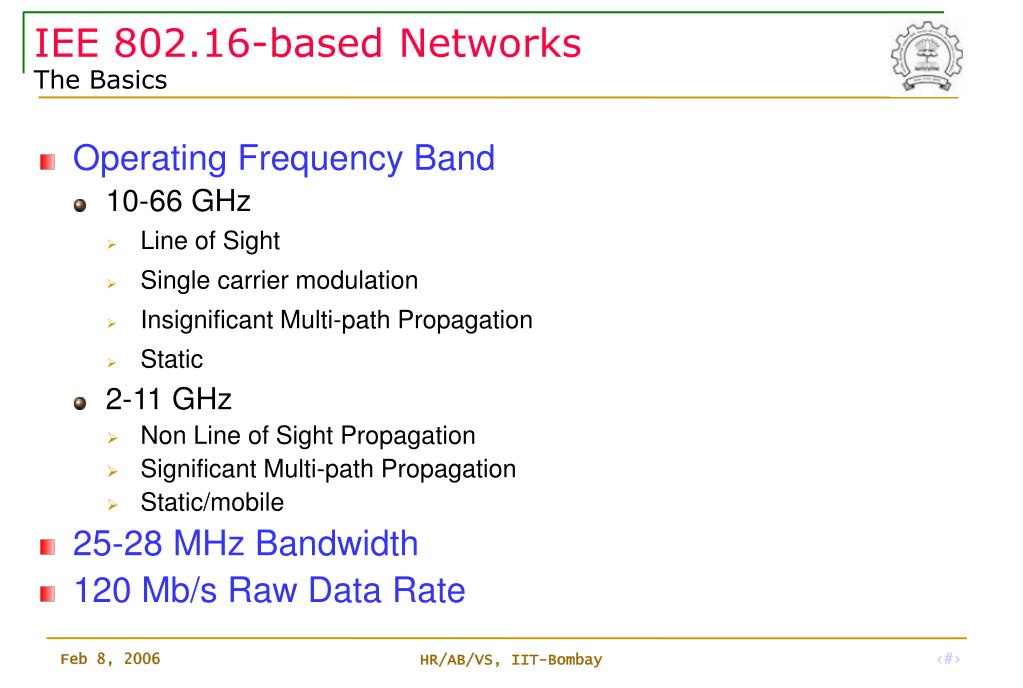 IEE 802.16-based Networks
The Basics

Operating Frequency Band
10-66 GHz
Line of Sight
Single carrier modulation
Insignificant Multi-path Propagation
Static
2-11 GHz
Non Line of Sight Propagation
Significant Multi-path Propagation
Static/mobile
25-28 MHz Bandwidth
120 Mb/s Raw Data Rate

Feb 8, 2006
HR/AB/VS, IIT-Bombay
‹#›